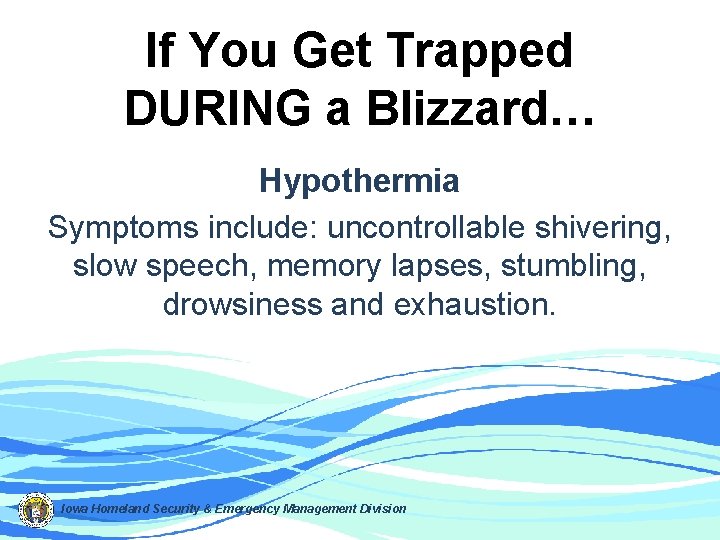 If You Get Trapped DURING a Blizzard…

Hypothermia

Symptoms include: uncontrollable shivering, slow speech, memory lapses, stumbling, drowsiness and exhaustion.

Iowa Homeland Security & Emergency Management Division